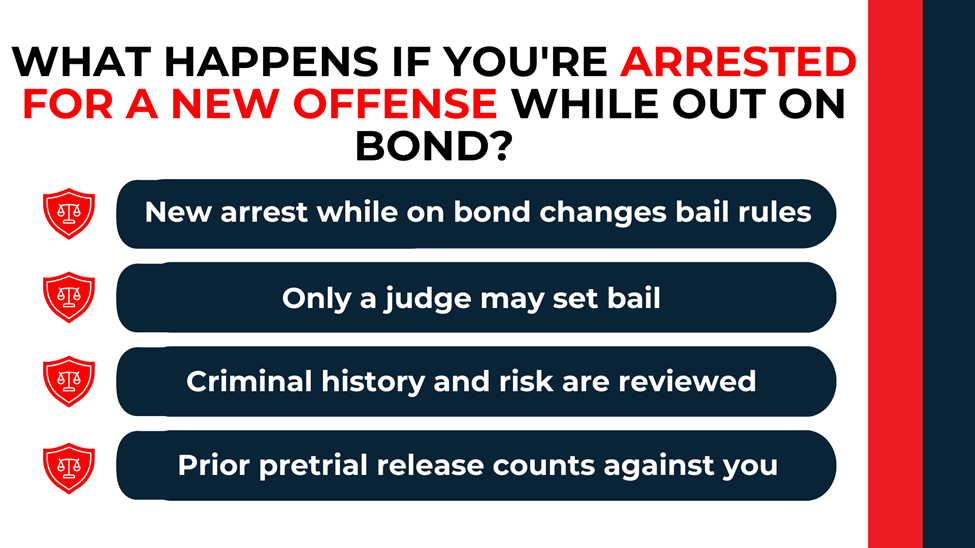 WHAT HAPPENS IF YOU'RE ARRESTED FOR A NEW OFFENSE WHILE OUT ON BOND?

New arrest while on bond changes bail rules

Only a judge may set bail

Criminal history and risk are reviewed

Prior pretrial release counts against you